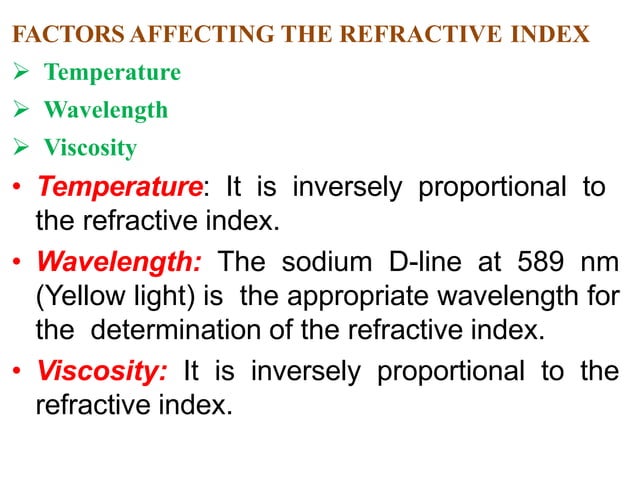 FACTORS AFFECTING THE REFRACTIVE INDEX

➢ Temperature

➢ Wavelength

➢ Viscosity

• Temperature: It is inversely proportional to the refractive index.

• Wavelength: The sodium D-line at 589 nm (Yellow light) is the appropriate wavelength for the determination of the refractive index.

• Viscosity: It is inversely proportional to the refractive index.